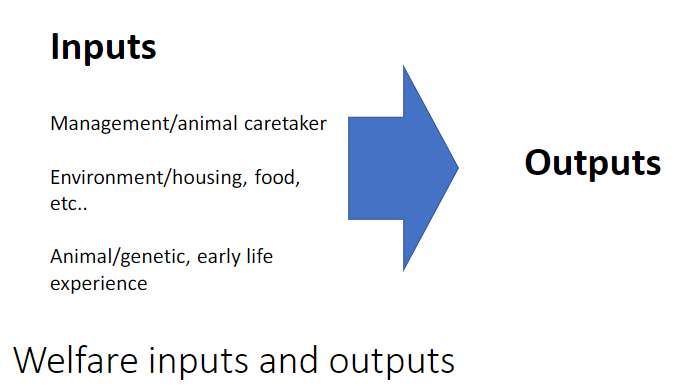 Inputs

Management/animal caretaker

Environment/housing, food, etc..

Animal/genetic, early life experience

Outputs

Welfare inputs and outputs